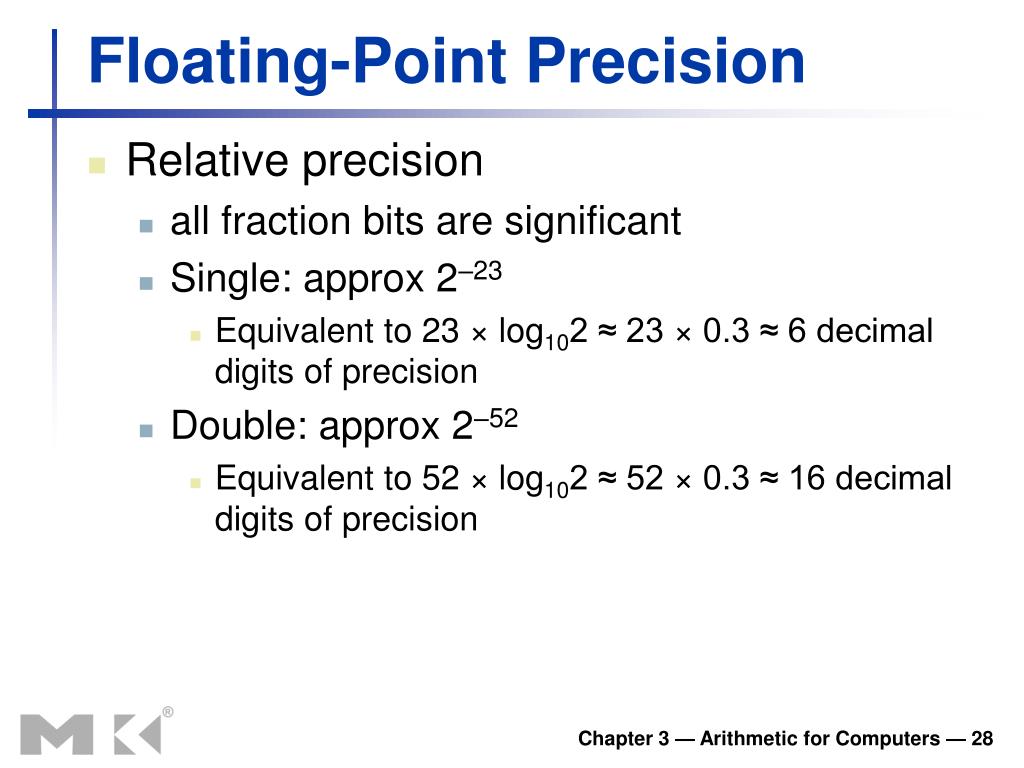 Floating-Point Precision

Relative precision
all fraction bits are significant
Single: approx $2^{-23}$
Equivalent to $23 \times \log_{10}2 \approx 23 \times 0.3 \approx 6$ decimal digits of precision
Double: approx $2^{-52}$
Equivalent to $52 \times \log_{10}2 \approx 52 \times 0.3 \approx 16$ decimal digits of precision

MK®

Chapter 3 — Arithmetic for Computers — 28